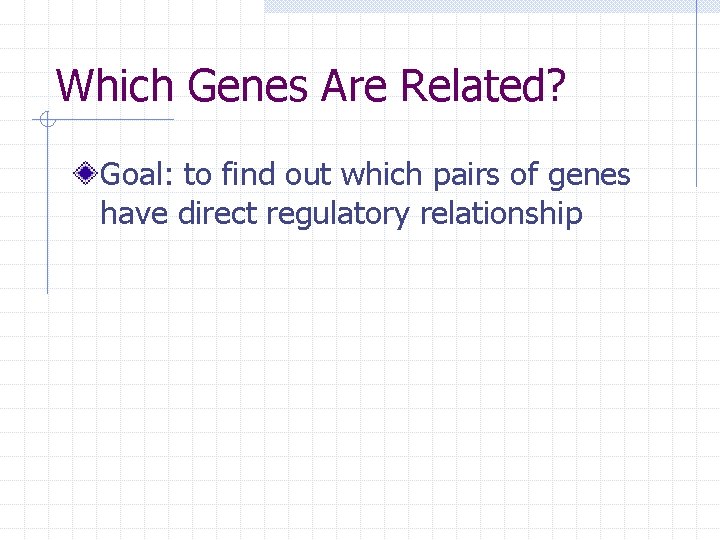 Which Genes Are Related?

Goal: to find out which pairs of genes have direct regulatory relationship